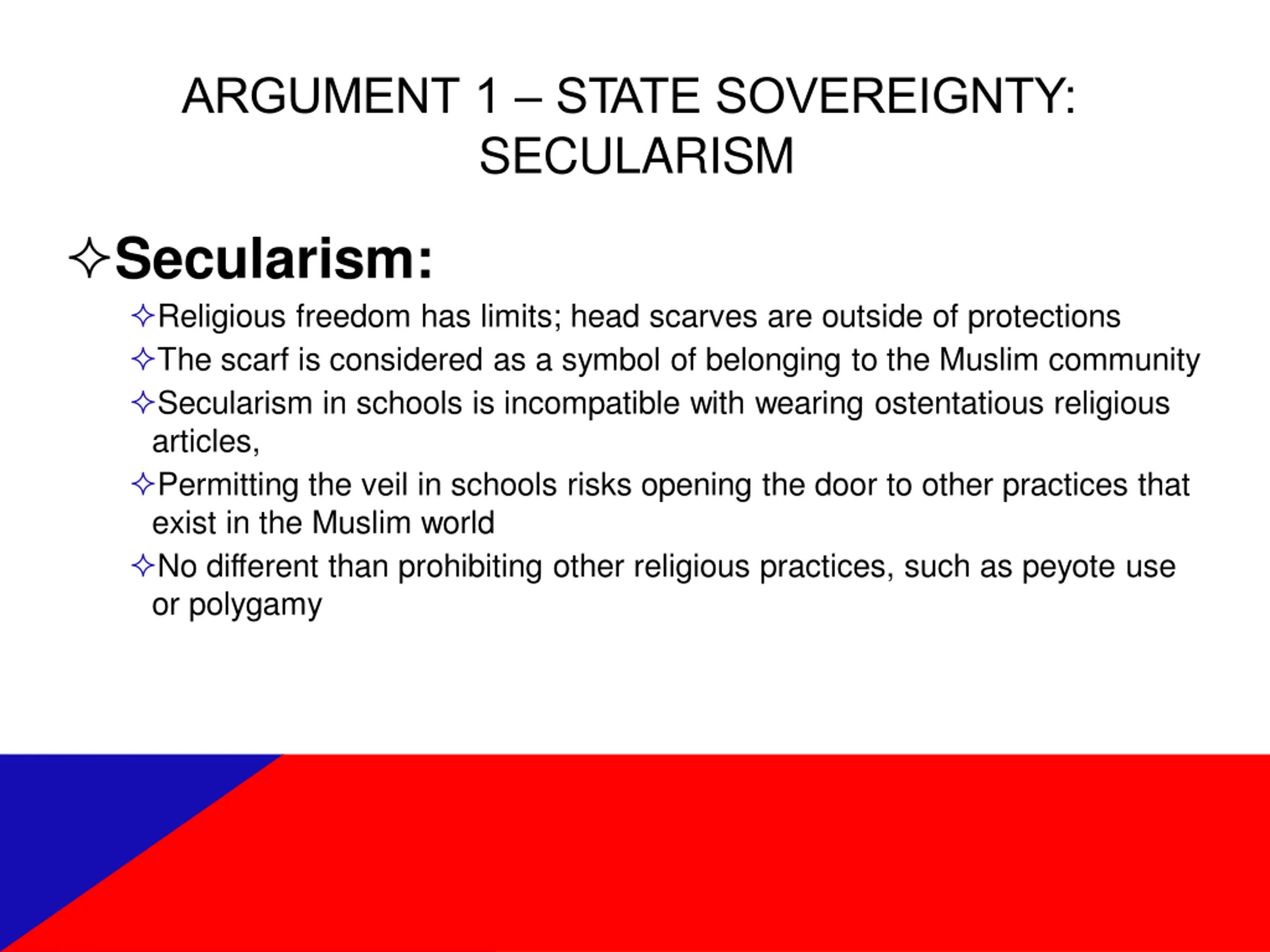 ARGUMENT 1 – STATE SOVEREIGNTY: SECULARISM

✧Secularism:

✧Religious freedom has limits; head scarves are outside of protections

✧The scarf is considered as a symbol of belonging to the Muslim community

✧Secularism in schools is incompatible with wearing ostentatious religious articles,

✧Permitting the veil in schools risks opening the door to other practices that exist in the Muslim world

✧No different than prohibiting other religious practices, such as peyote use or polygamy